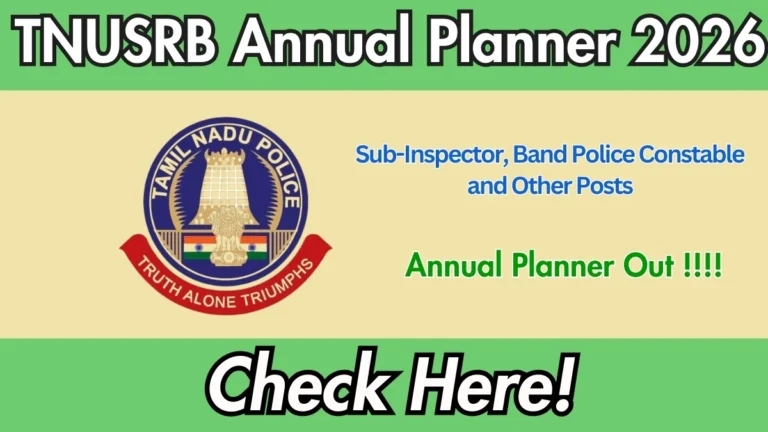 TNUSRB Annual Planner 2026

TAMIL NADU POLICE

TRUTH ALONE TRIUMPHS

Sub-Inspector, Band Police Constable and Other Posts

Annual Planner Out !!!!

Check Here!